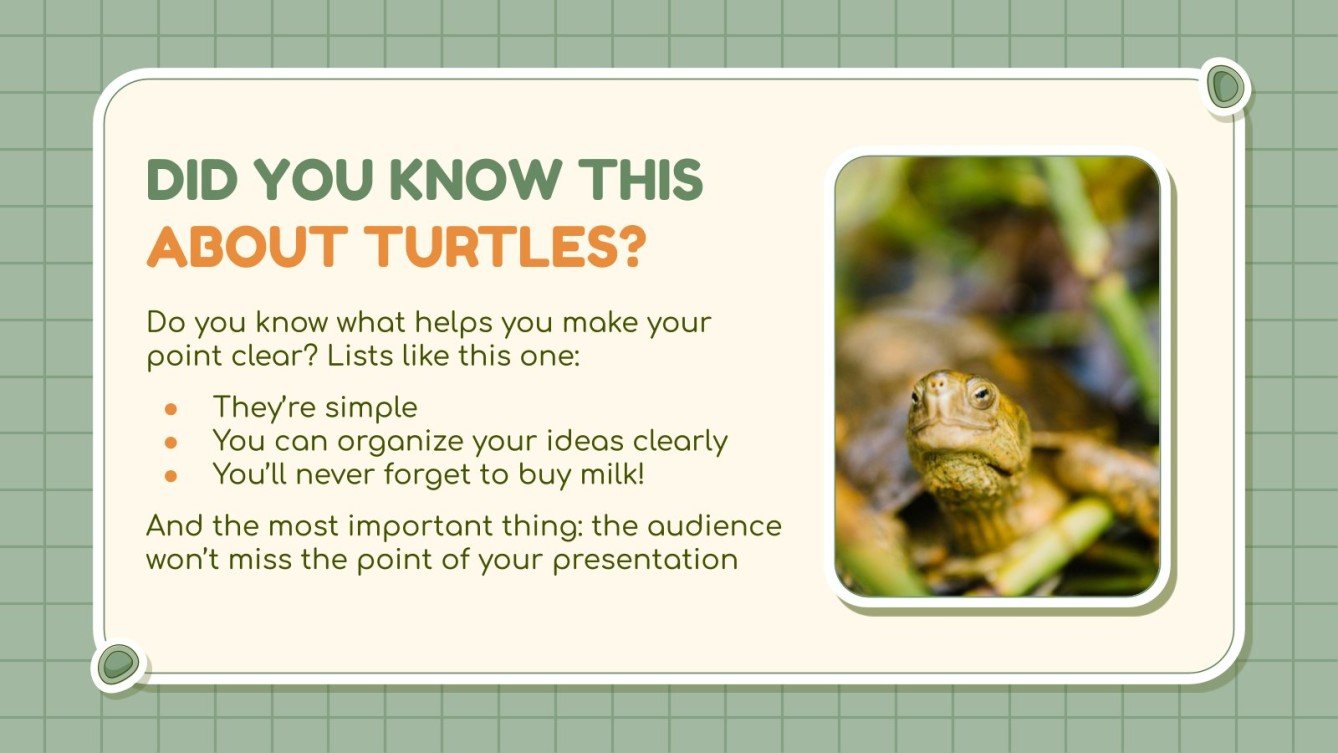 DID YOU KNOW THIS ABOUT TURTLES?

Do you know what helps you make your point clear? Lists like this one:

- They're simple
- You can organize your ideas clearly
- You'll never forget to buy milk!

And the most important thing: the audience won't miss the point of your presentation